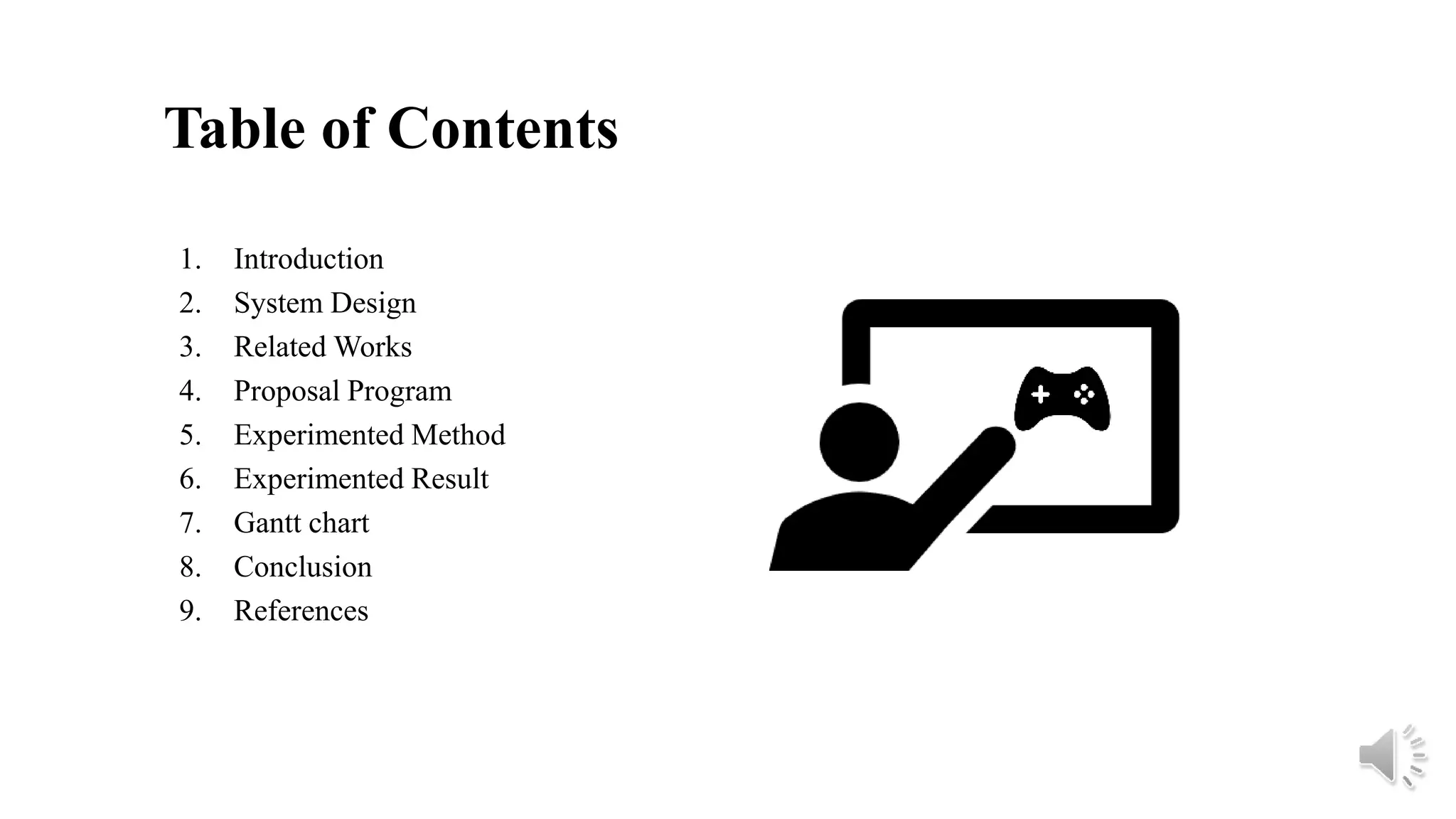 Table of Contents

1. Introduction
2. System Design
3. Related Works
4. Proposal Program
5. Experimented Method
6. Experimented Result
7. Gantt chart
8. Conclusion
9. References